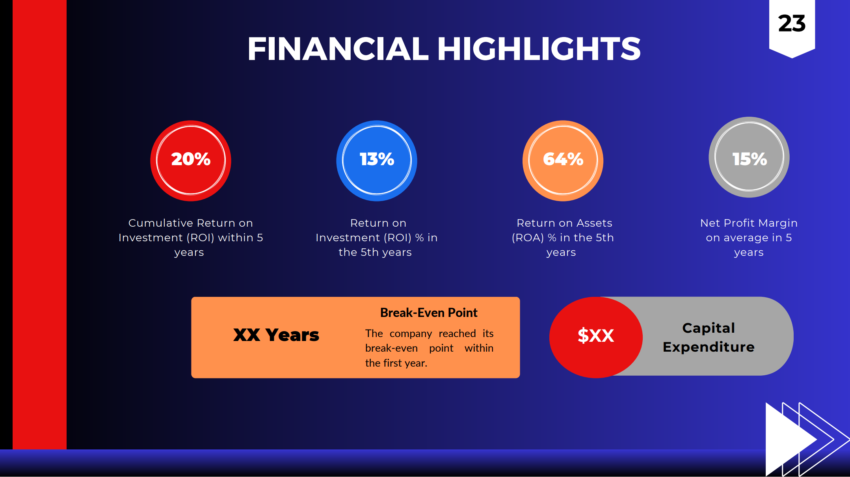 23

FINANCIAL HIGHLIGHTS

20%

Cumulative Return on Investment (ROI) within 5 years

13%

Return on Investment (ROI) % in the 5th years

64%

Return on Assets (ROA) % in the 5th years

15%

Net Profit Margin on average in 5 years

XX Years

Break-Even Point

The company reached its break-even point within the first year.

$XX

Capital Expenditure